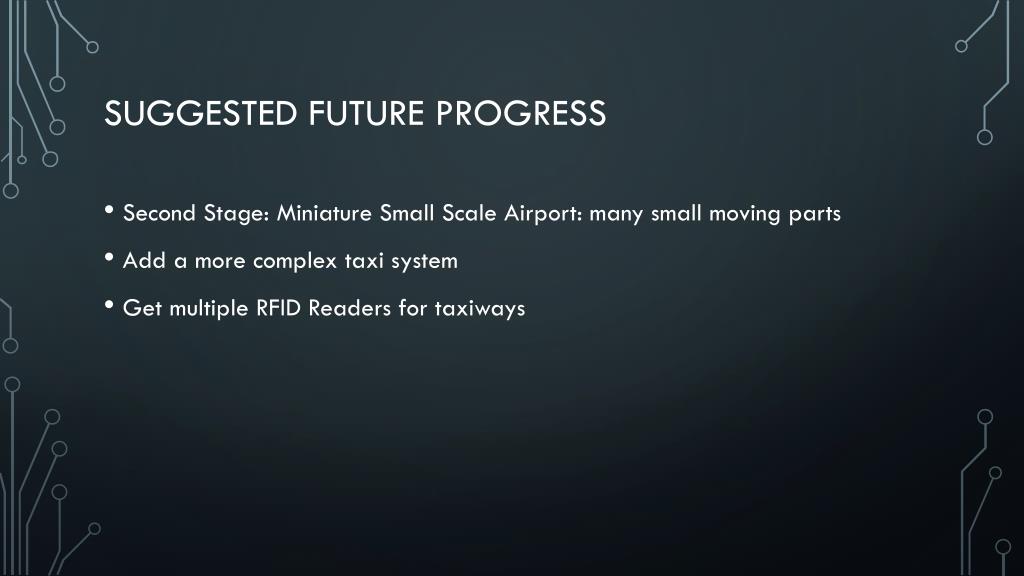 SUGGESTED FUTURE PROGRESS

• Second Stage: Miniature Small Scale Airport: many small moving parts

• Add a more complex taxi system

• Get multiple RFID Readers for taxiways